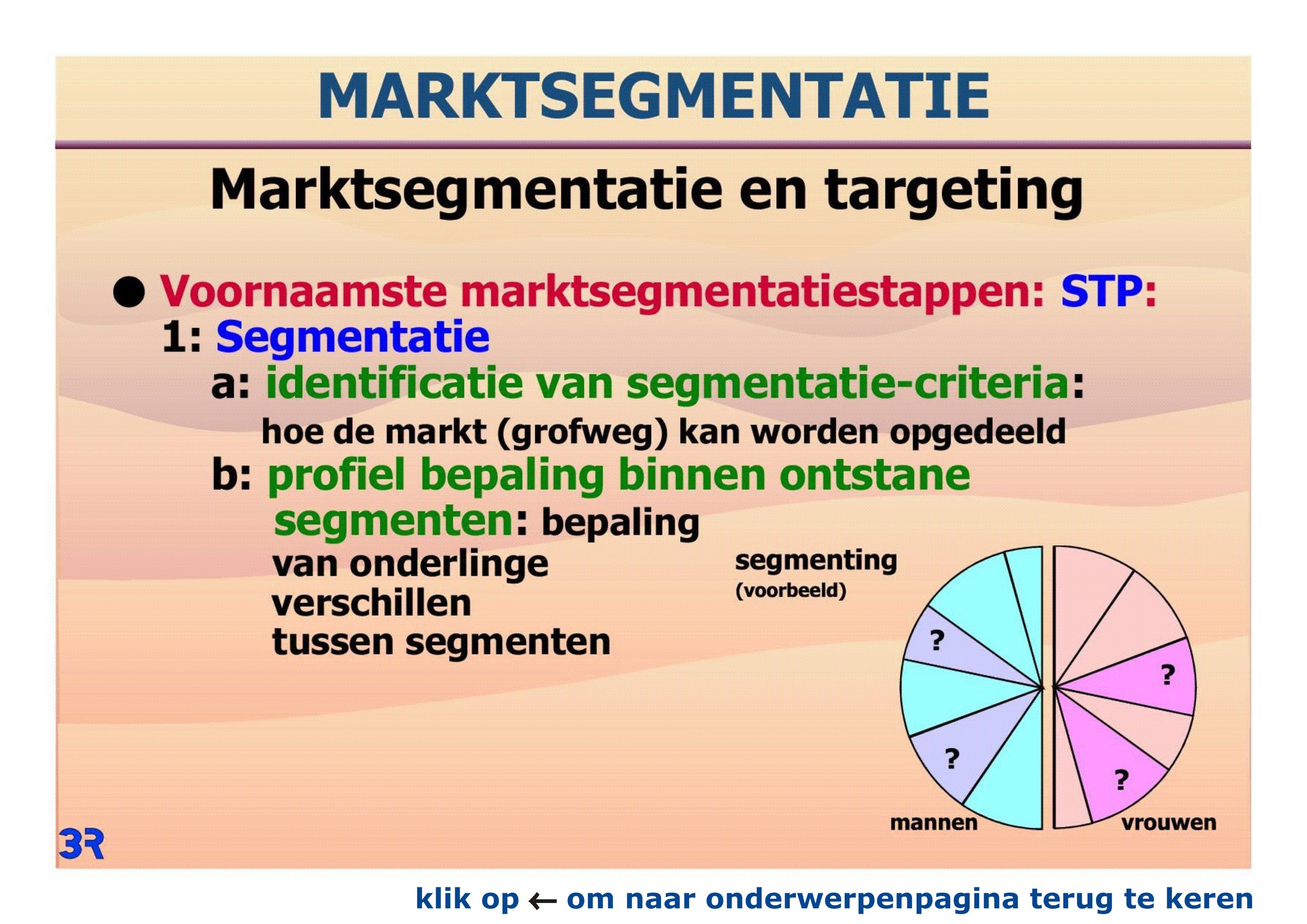 MARKTSEGMENTATIE

Marktsegmentatie en targeting

● Voornaamste marktsegmentatiestappen: STP:
1: Segmentatie
a: identificatie van segmentatie-criteria:
hoe de markt (grofweg) kan worden opgedeeld
b: profiel bepaling binnen ontstane segmenten: bepaling van onderlinge verschillen tussen segmenten

segmenting
(voorbeeld)

?
?
?
?

mannen
vrouwen

3R

klik op ← om naar onderwerpenpagina terug te keren